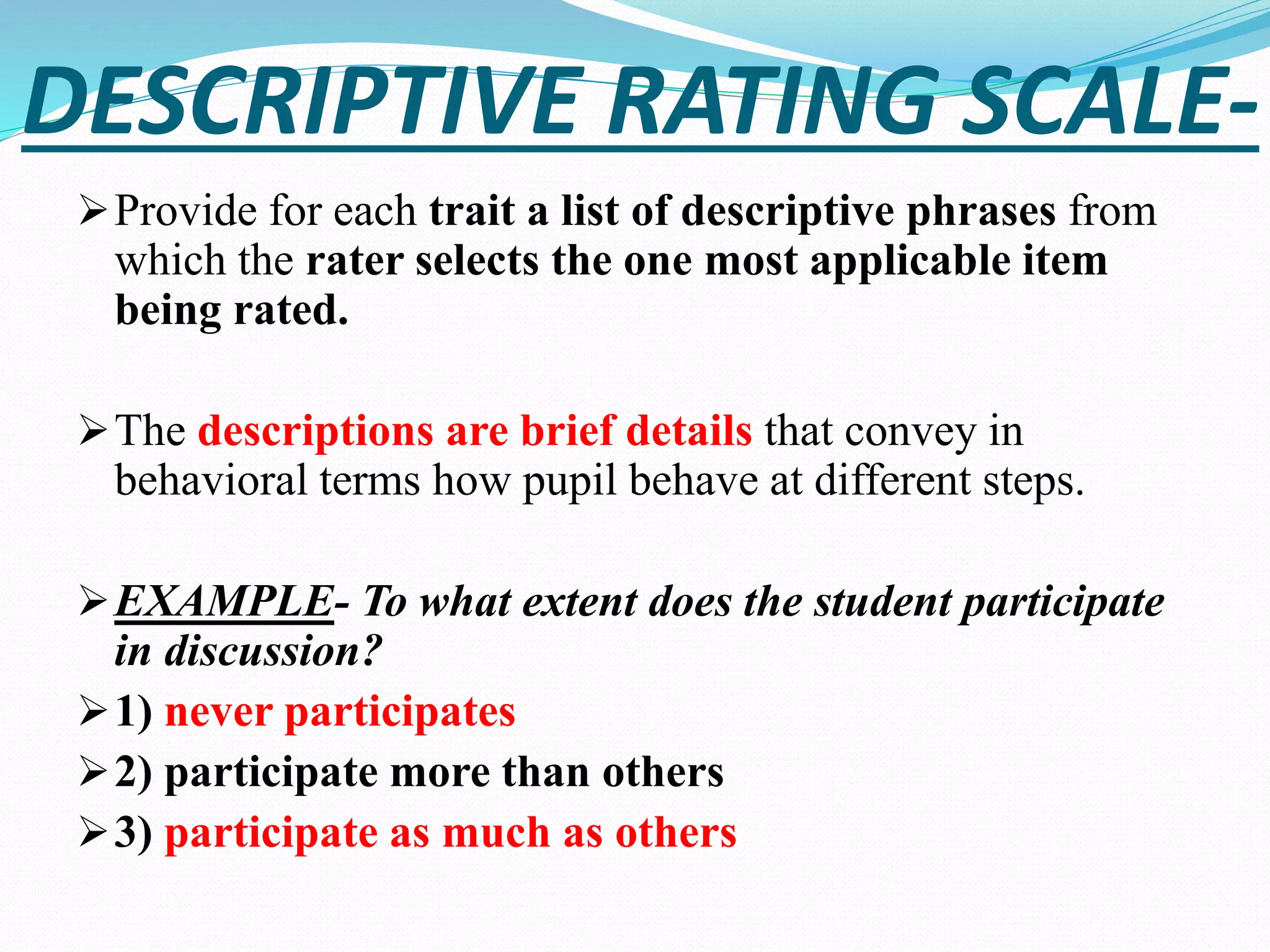 DESCRIPTIVE RATING SCALE-

➢ Provide for each trait a list of descriptive phrases from which the rater selects the one most applicable item being rated.

➢ The descriptions are brief details that convey in behavioral terms how pupil behave at different steps.

➢ EXAMPLE- To what extent does the student participate in discussion?

➢ 1) never participates

➢ 2) participate more than others

➢ 3) participate as much as others